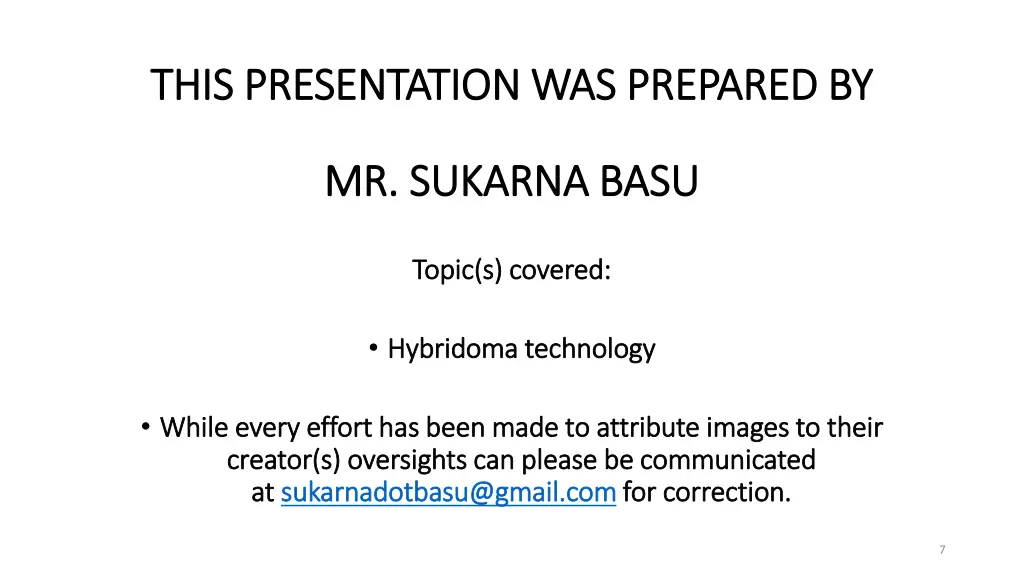 THIS PRESENTATION WAS PREPARED BY

MR. SUKARNA BASU

Topic(s) covered:

• Hybridoma technology

• While every effort has been made to attribute images to their creator(s) oversights can please be communicated at sukarnadotbasu@gmail.com for correction.

7